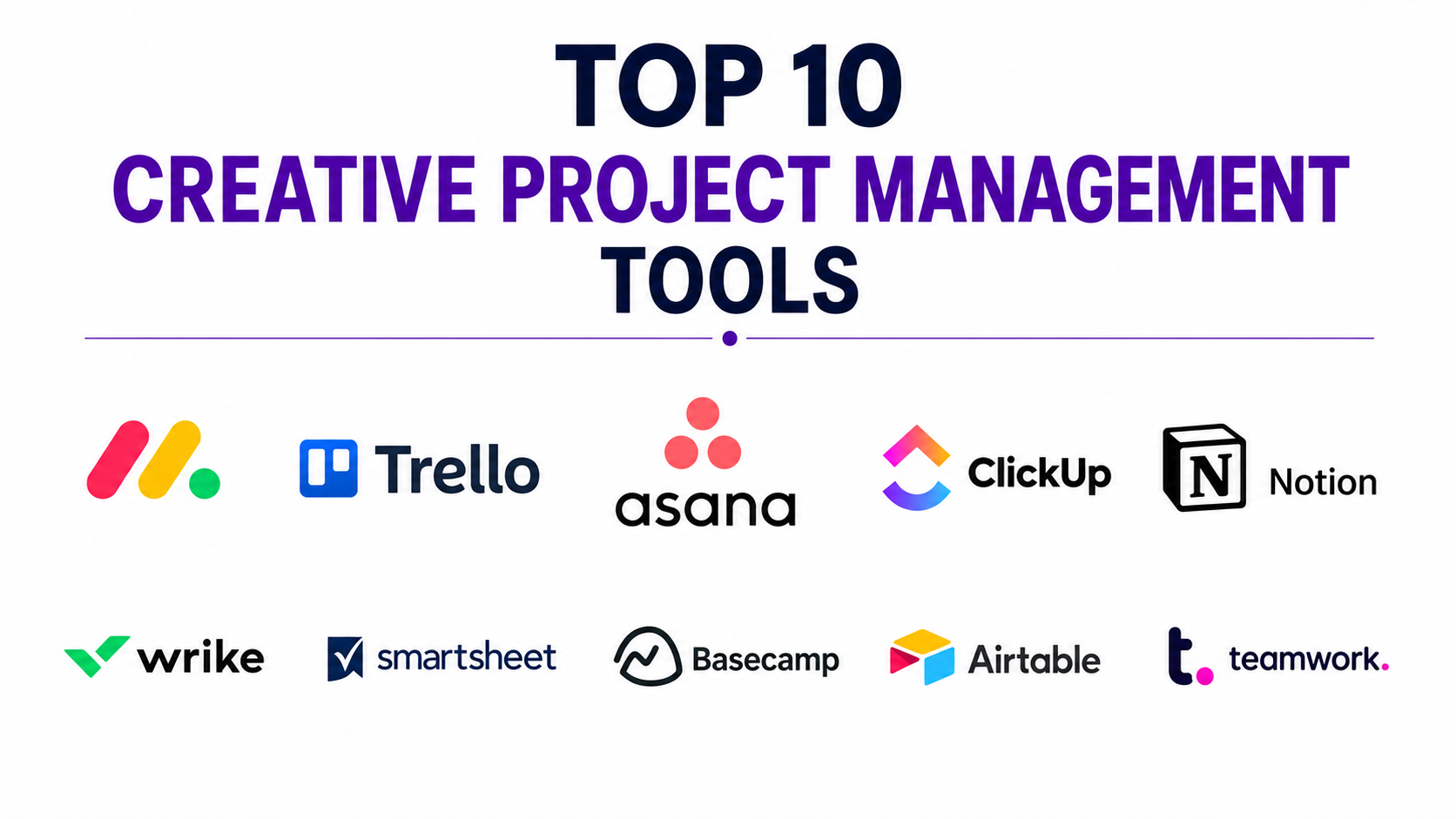 TOP 10
CREATIVE PROJECT MANAGEMENT
TOOLS

Trello

asana

ClickUp

N

Notion

wrike

smartsheet

Basecamp

Airtable

t.

teamwork.